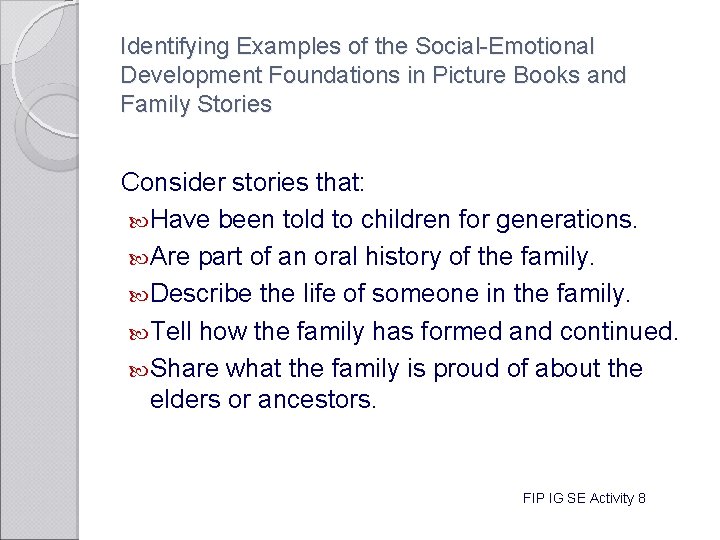 Identifying Examples of the Social-Emotional Development Foundations in Picture Books and Family Stories

Consider stories that:

Have been told to children for generations.

Are part of an oral history of the family.

Describe the life of someone in the family.

Tell how the family has formed and continued.

Share what the family is proud of about the elders or ancestors.

FIP IG SE Activity 8